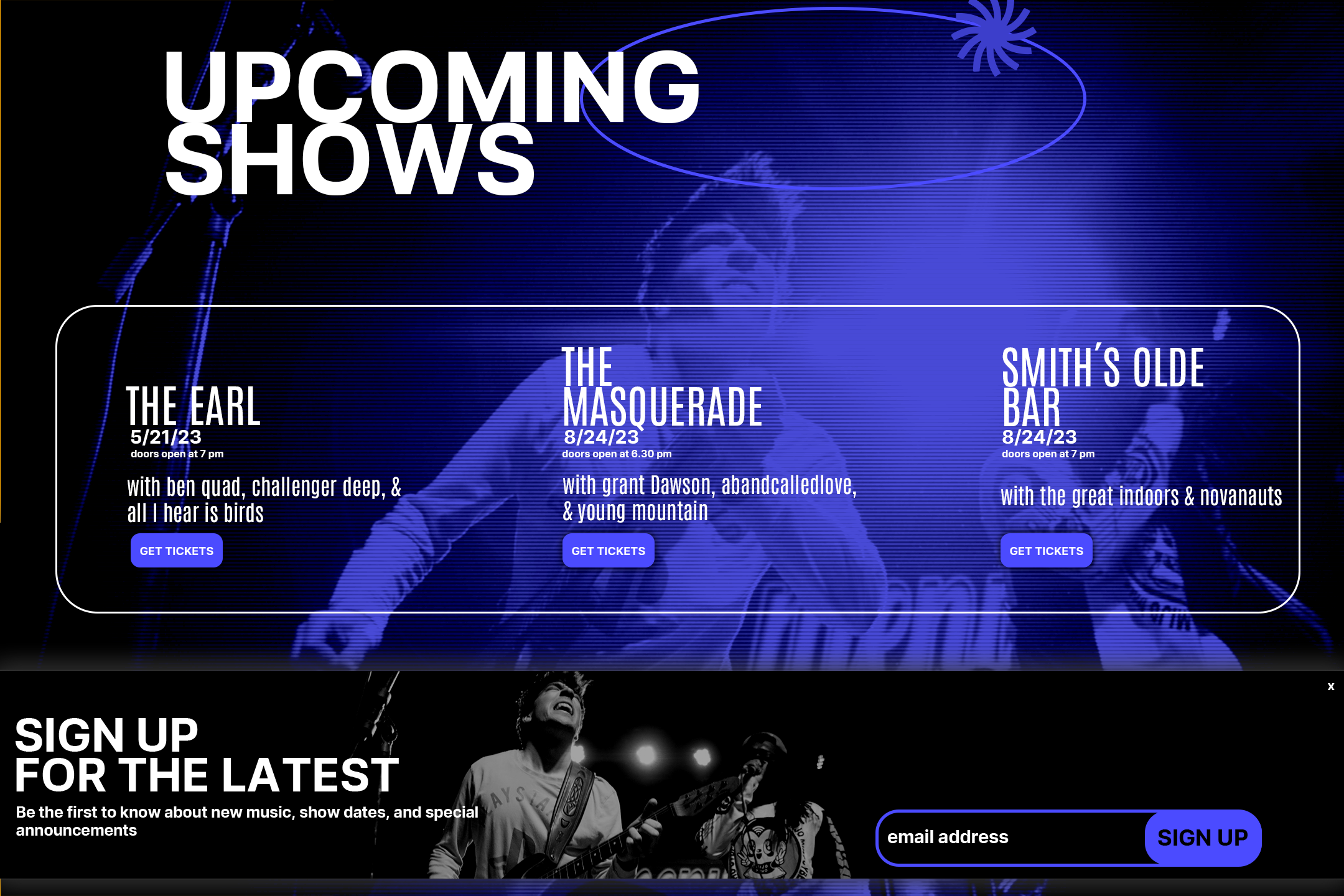 UPCOMING SHOWS

THE EARL
5/21/23
doors open at 7 pm
with ben quad, challenger deep, & all I hear is birds
GET TICKETS

THE MASQUERADE
8/24/23
doors open at 6.30 pm
with grant Dawson, abandcalledlove, & young mountain
GET TICKETS

SMITH'S OLDE BAR
8/24/23
doors open at 7 pm
with the great indoors & novanauts
GET TICKETS

x

SIGN UP FOR THE LATEST
Be the first to know about new music, show dates, and special announcements

email address
SIGN UP